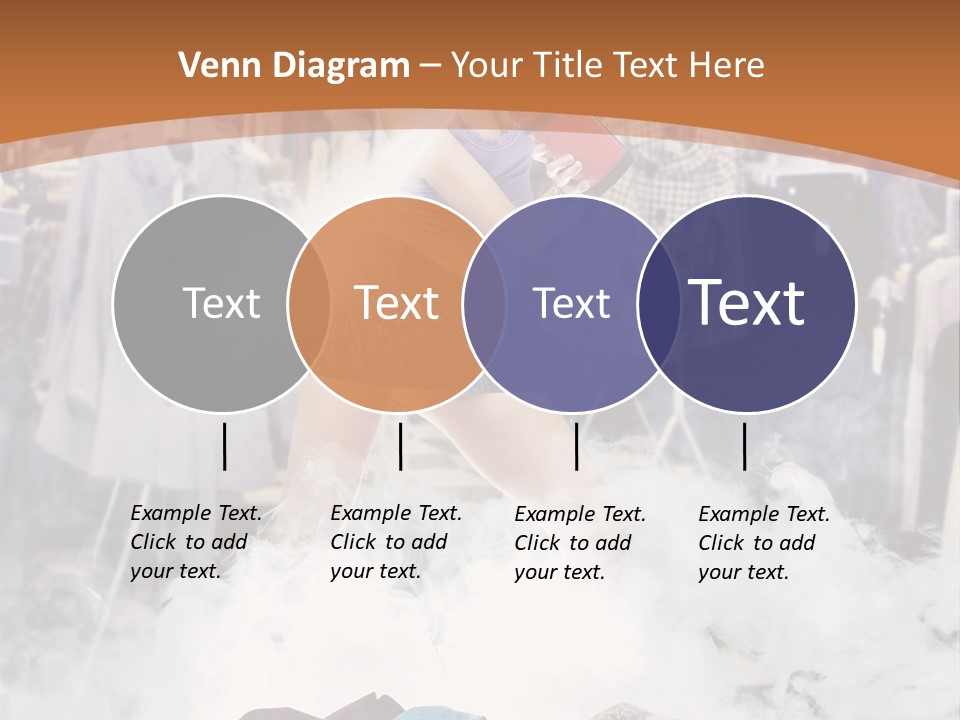 Venn Diagram – Your Title Text Here

Text

Text

Text

Text

Example Text. Click to add your text.

Example Text. Click to add your text.

Example Text. Click to add your text.

Example Text. Click to add your text.